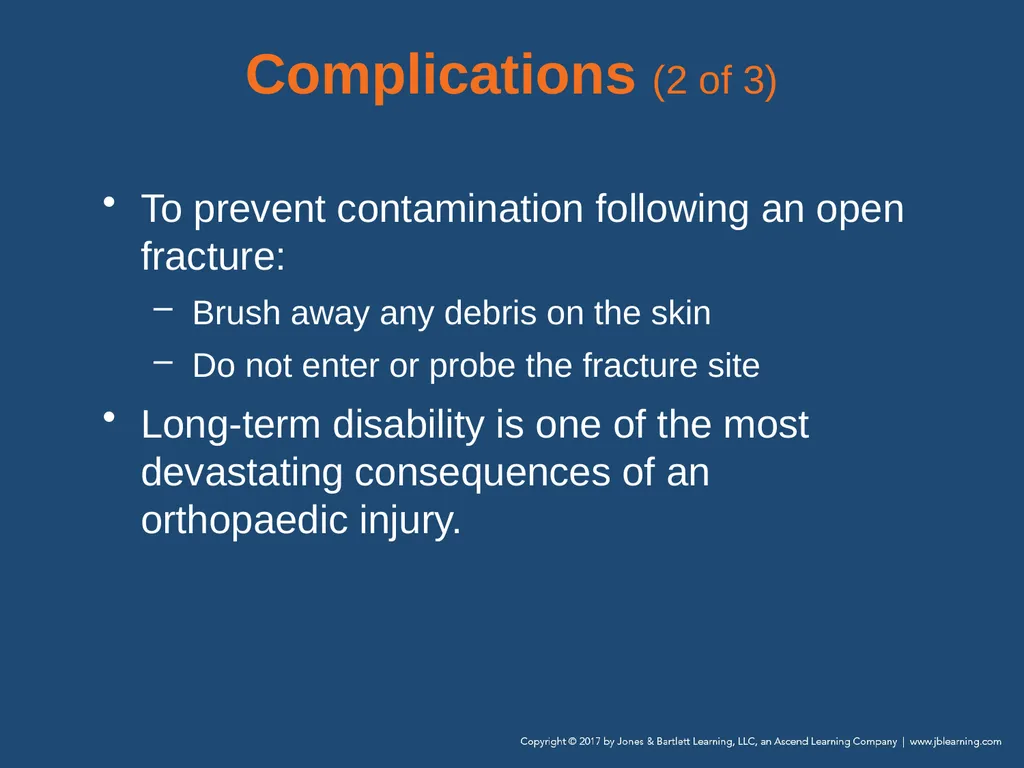 Complications (2 of 3)

• To prevent contamination following an open fracture:

– Brush away any debris on the skin

– Do not enter or probe the fracture site

• Long-term disability is one of the most devastating consequences of an orthopaedic injury.

Copyright © 2017 by Jones & Bartlett Learning, LLC, an Ascend Learning Company | www.jblearning.com